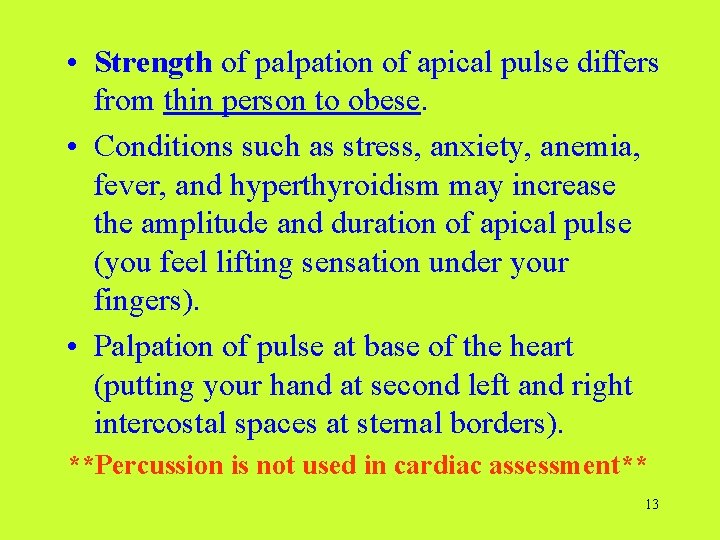 • Strength of palpation of apical pulse differs from thin person to obese.

• Conditions such as stress, anxiety, anemia, fever, and hyperthyroidism may increase the amplitude and duration of apical pulse (you feel lifting sensation under your fingers).

• Palpation of pulse at base of the heart (putting your hand at second left and right intercostal spaces at sternal borders).

**Percussion is not used in cardiac assessment**

13